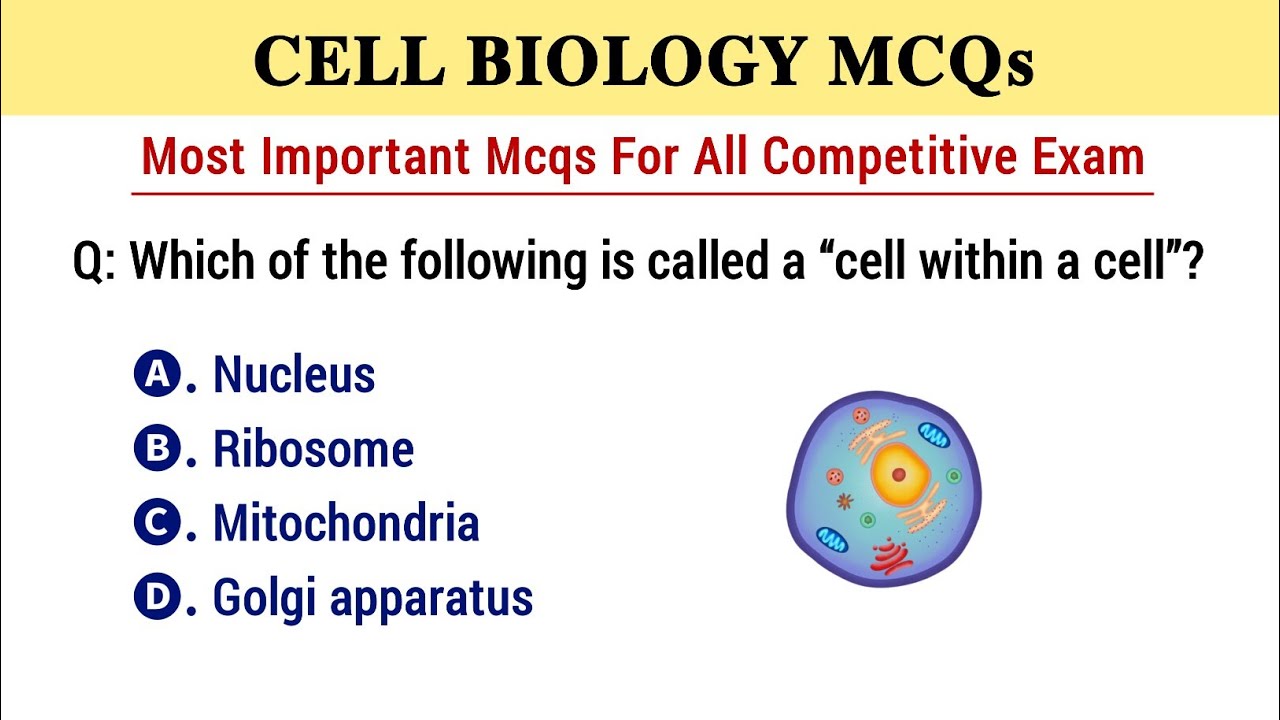 CELL BIOLOGY MCQs

Most Important Mcqs For All Competitive Exam

Q: Which of the following is called a “cell within a cell”?

A. Nucleus
B. Ribosome
C. Mitochondria
D. Golgi apparatus